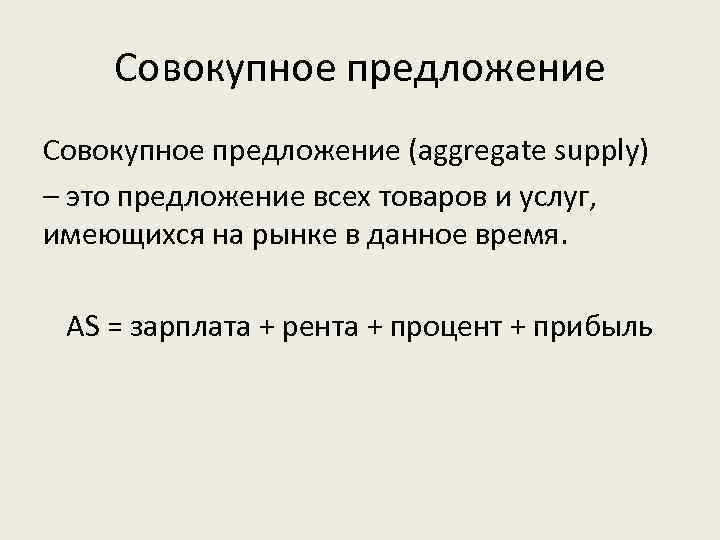 Совокупное предложение

Совокупное предложение (aggregate supply) – это предложение всех товаров и услуг, имеющихся на рынке в данное время.

AS = зарплата + рента + процент + прибыль